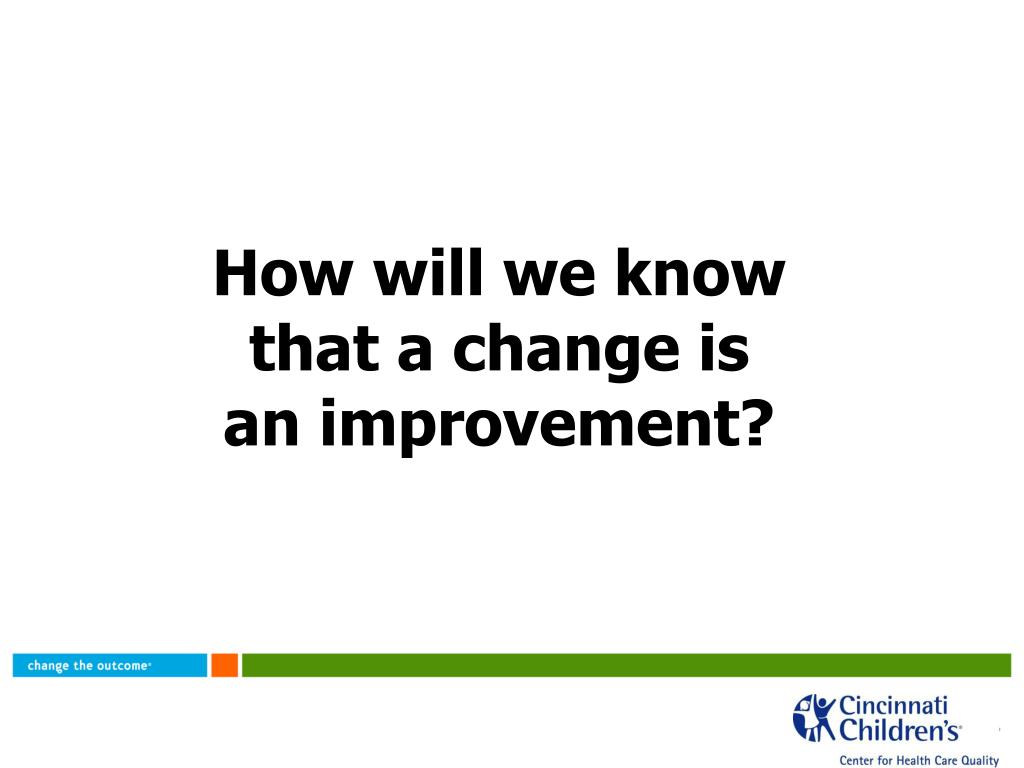 How will we know that a change is an improvement?

change the outcome

Cincinnati Children's
Center for Health Care Quality